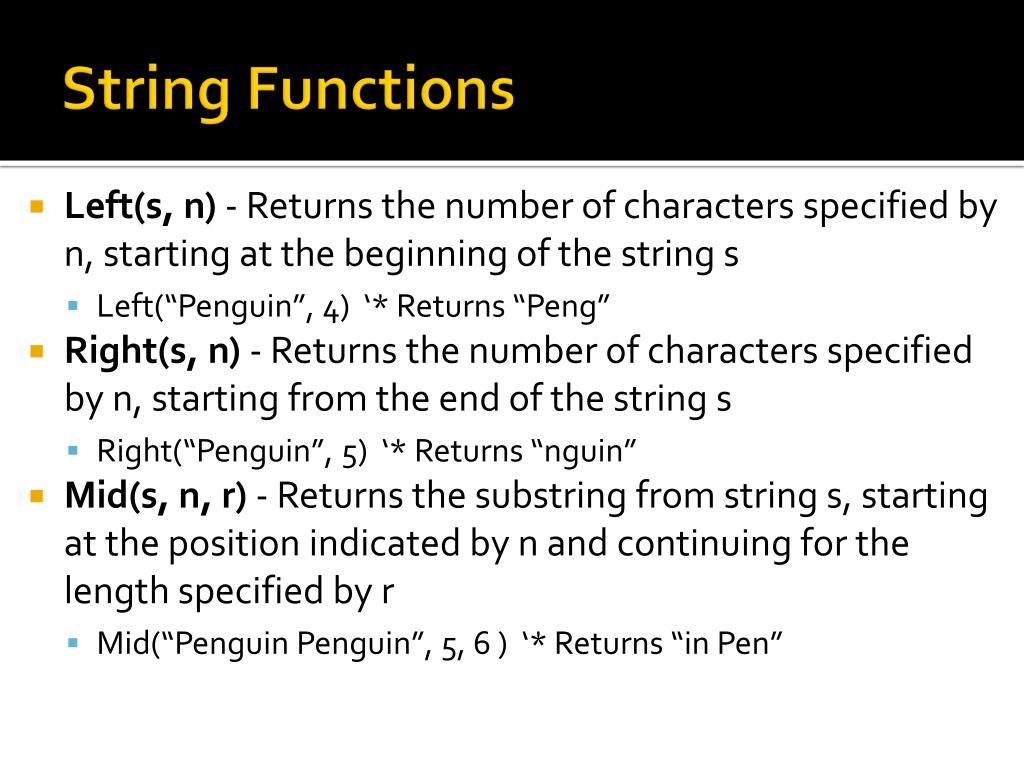 String Functions

Left(s, n) - Returns the number of characters specified by n, starting at the beginning of the string s

Left(“Penguin”, 4) ‘* Returns “Peng”

Right(s, n) - Returns the number of characters specified by n, starting from the end of the string s

Right(“Penguin”, 5) ‘* Returns “nguin”

Mid(s, n, r) - Returns the substring from string s, starting at the position indicated by n and continuing for the length specified by r

Mid(“Penguin Penguin”, 5, 6 ) ‘* Returns “in Pen”